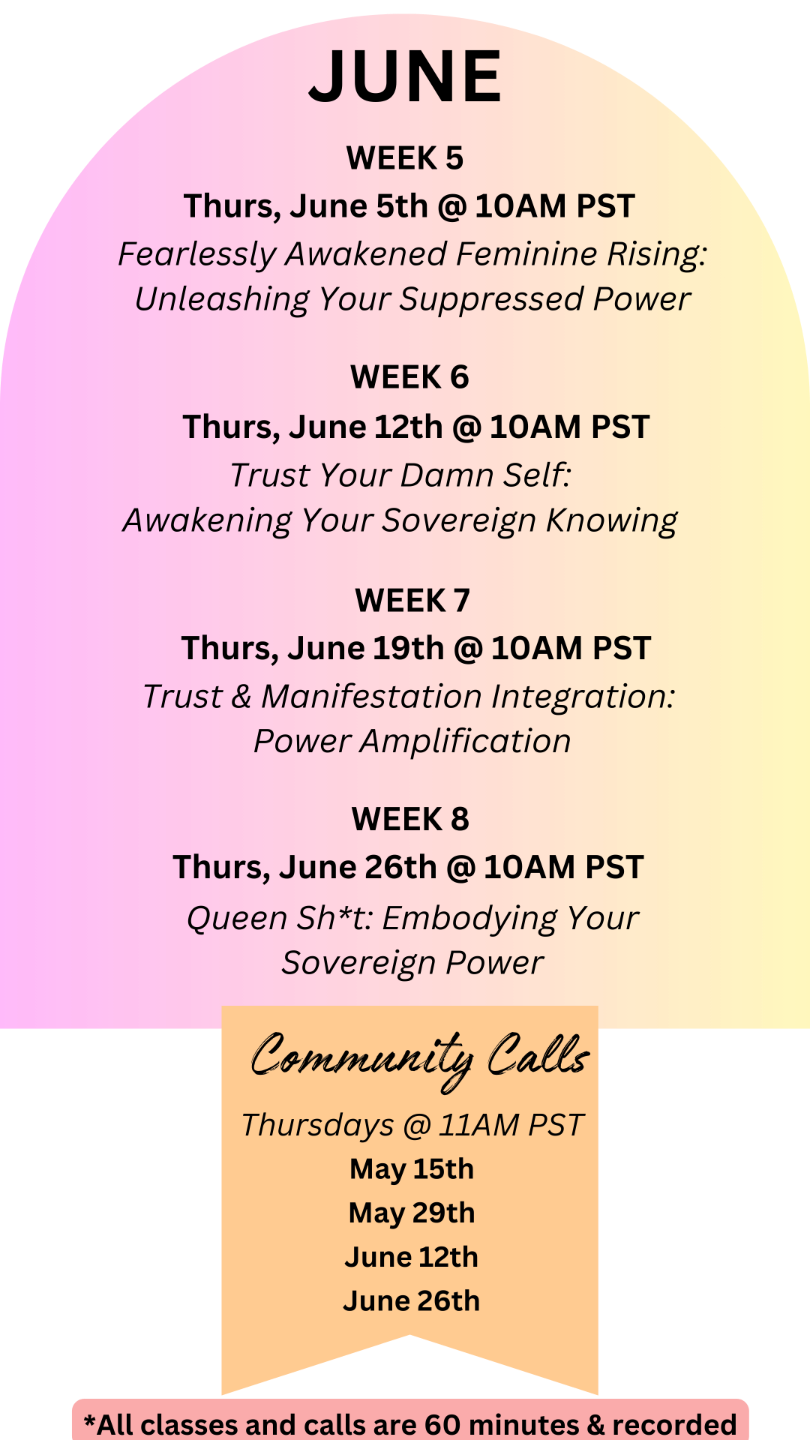 JUNE

WEEK 5
Thurs, June 5th @ 10AM PST
Fearlessly Awakened Feminine Rising: Unleashing Your Suppressed Power

WEEK 6
Thurs, June 12th @ 10AM PST
Trust Your Damn Self: Awakening Your Sovereign Knowing

WEEK 7
Thurs, June 19th @ 10AM PST
Trust & Manifestation Integration: Power Amplification

WEEK 8
Thurs, June 26th @ 10AM PST
Queen Sh*t: Embodying Your Sovereign Power

Community Calls
Thursdays @ 11AM PST
May 15th
May 29th
June 12th
June 26th

*All classes and calls are 60 minutes & recorded